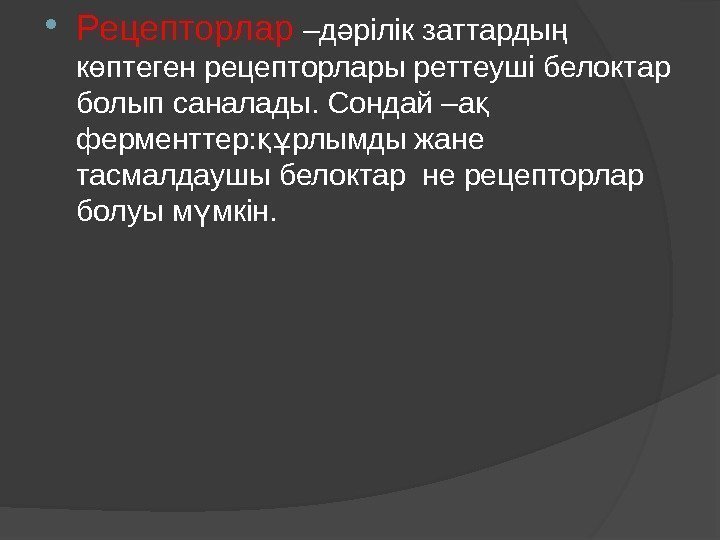 Рецепторлар –дәрілік заттардың көптеген рецепторлары реттеуші белоктар болып саналады. Сондай –ақ ферменттер:құрлымды жане тасмалдаушы белоктар не рецепторлар болуы мүмкін.